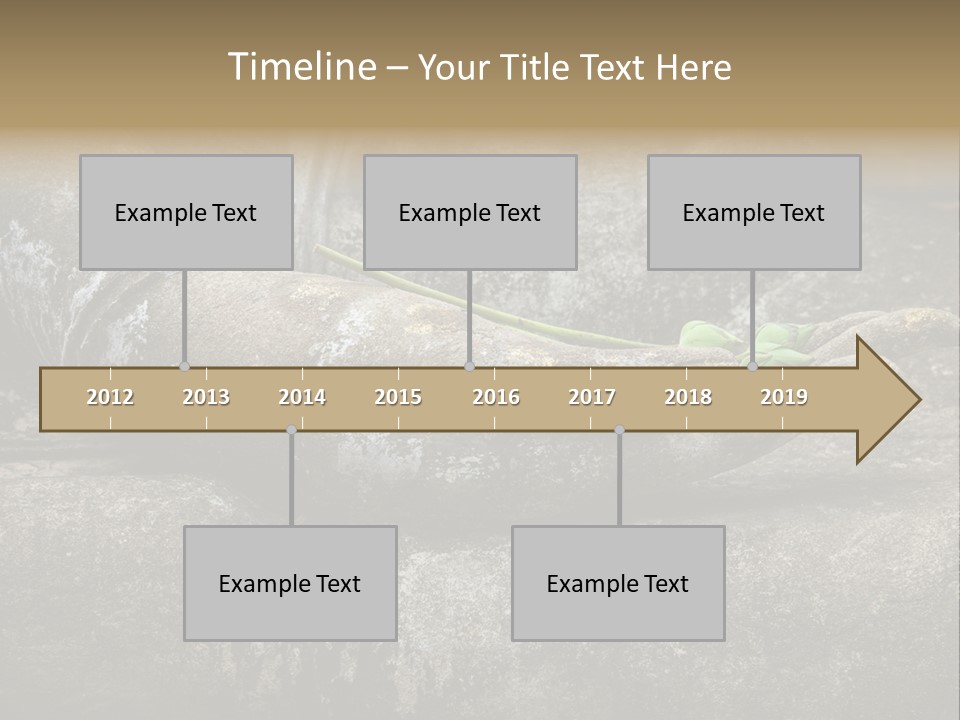 Timeline – Your Title Text Here

Example Text

Example Text

Example Text

2012 2013 2014 2015 2016 2017 2018 2019

Example Text

Example Text